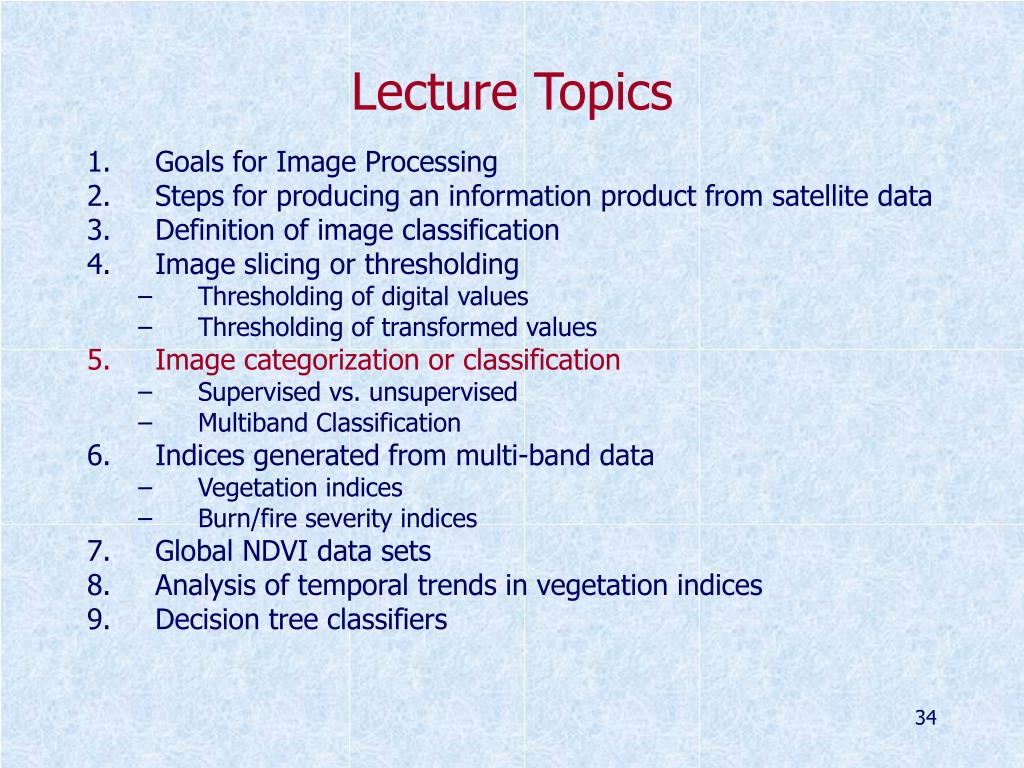 Lecture Topics

1. Goals for Image Processing
2. Steps for producing an information product from satellite data
3. Definition of image classification
4. Image slicing or thresholding
– Thresholding of digital values
– Thresholding of transformed values
5. Image categorization or classification
– Supervised vs. unsupervised
– Multiband Classification
6. Indices generated from multi-band data
– Vegetation indices
– Burn/fire severity indices
7. Global NDVI data sets
8. Analysis of temporal trends in vegetation indices
9. Decision tree classifiers

34